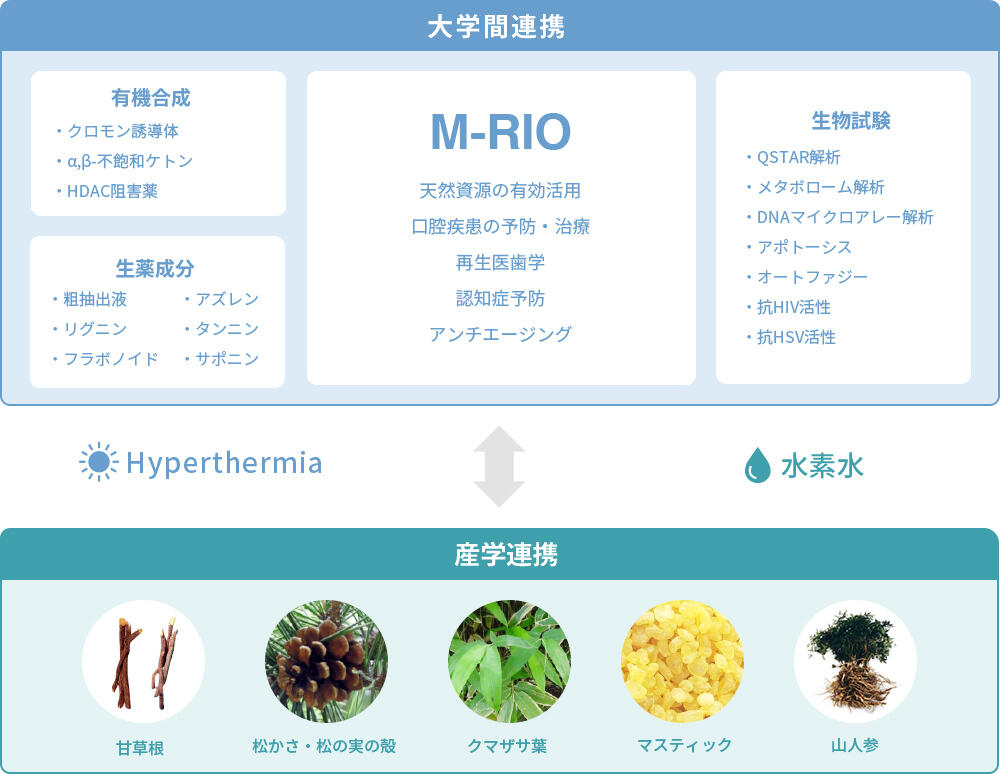 大学間連携

有機合成
・クロモン誘導体
・α,β-不飽和ケトン
・HDAC阻害薬

生薬成分
・粗抽出液
・リグニン
・フラボノイド
・アズレン
・タンニン
・サポニン

M-RIO
天然資源の有効活用
口腔疾患の予防・治療
再生医歯学
認知症予防
アンチエージング

生物試験
・QSTAR解析
・メタボローム解析
・DNAマイクロアレー解析
・アポトーシス
・オートファジー
・抗HIV活性
・抗HSV活性

Hyperthermia

水素水

産学連携

甘草根

松かさ・松の実の殻

クマザサ葉

マスティック

山人参